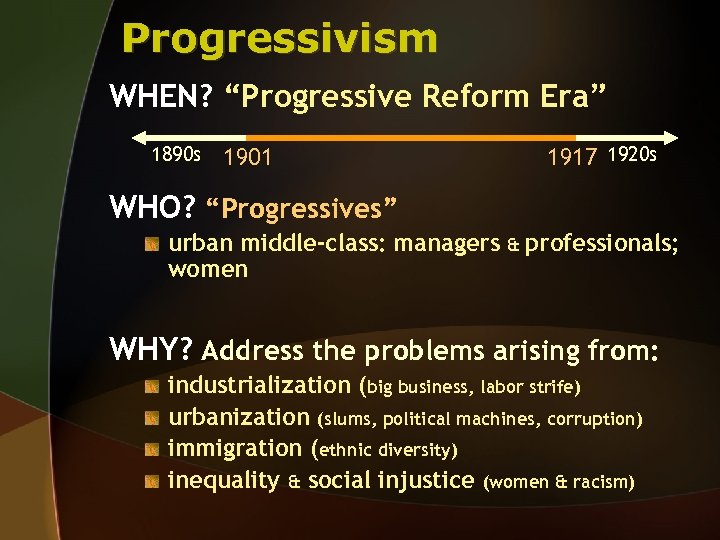 Progressivism

WHEN? “Progressive Reform Era”

1890s 1901 1917 1920s

WHO? “Progressives”

urban middle-class: managers & professionals; women

WHY? Address the problems arising from:

industrialization (big business, labor strife)

urbanization (slums, political machines, corruption)

immigration (ethnic diversity)

inequality & social injustice (women & racism)